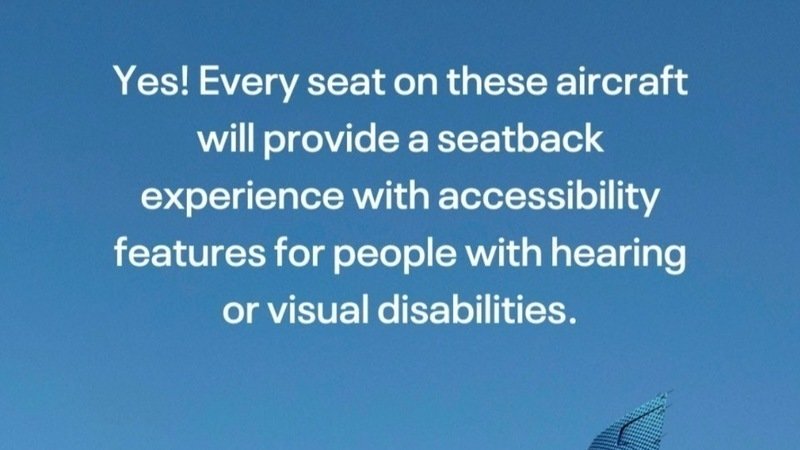 Yes! Every seat on these aircraft will provide a seatback experience with accessibility features for people with hearing or visual disabilities.